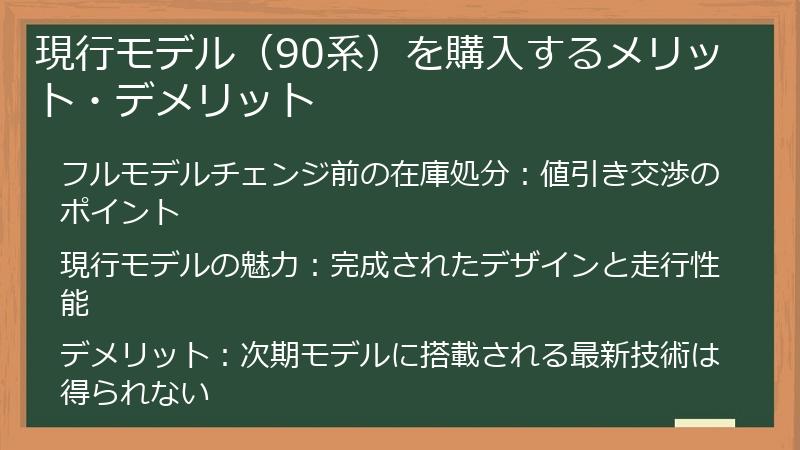 現行モデル（90系）を購入するメリット・デメリット

フルモデルチェンジ前の在庫処分：値引き交渉のポイント

現行モデルの魅力：完成されたデザインと走行性能

デメリット：次期モデルに搭載される最新技術は得られない